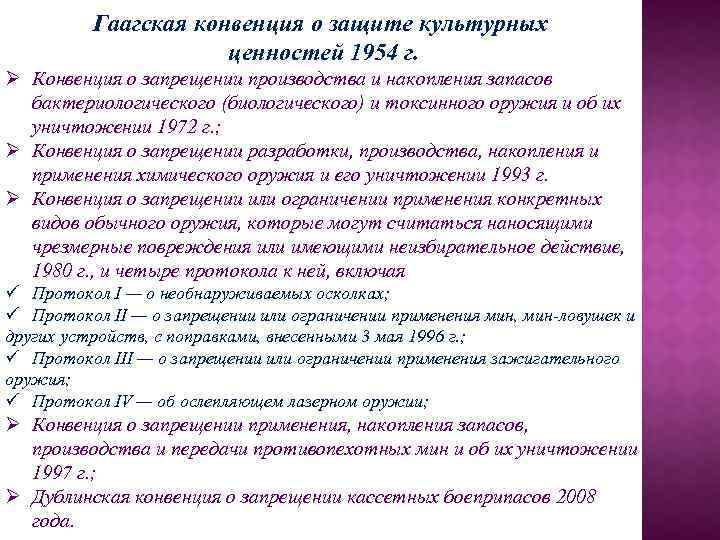 Гаагская конвенция о защите культурных ценностей 1954 г.

➢ Конвенция о запрещении производства и накопления запасов бактериологического (биологического) и токсинного оружия и об их уничтожении 1972 г.;

➢ Конвенция о запрещении разработки, производства, накопления и применения химического оружия и его уничтожении 1993 г.

➢ Конвенция о запрещении или ограничении применения конкретных видов обычного оружия, которые могут считаться наносящими чрезмерные повреждения или имеющими неизбирательное действие, 1980 г., и четыре протокола к ней, включая

✓ Протокол I — о необнаруживаемых осколках;

✓ Протокол II — о запрещении или ограничении применения мин, мин-ловушек и других устройств, с поправками, внесенными 3 мая 1996 г.;

✓ Протокол III — о запрещении или ограничении применения зажигательного оружия;

✓ Протокол IV — об ослепляющем лазерном оружии;

➢ Конвенция о запрещении применения, накопления запасов, производства и передачи противопехотных мин и об их уничтожении 1997 г.;

➢ Дублинская конвенция о запрещении кассетных боеприпасов 2008 года.